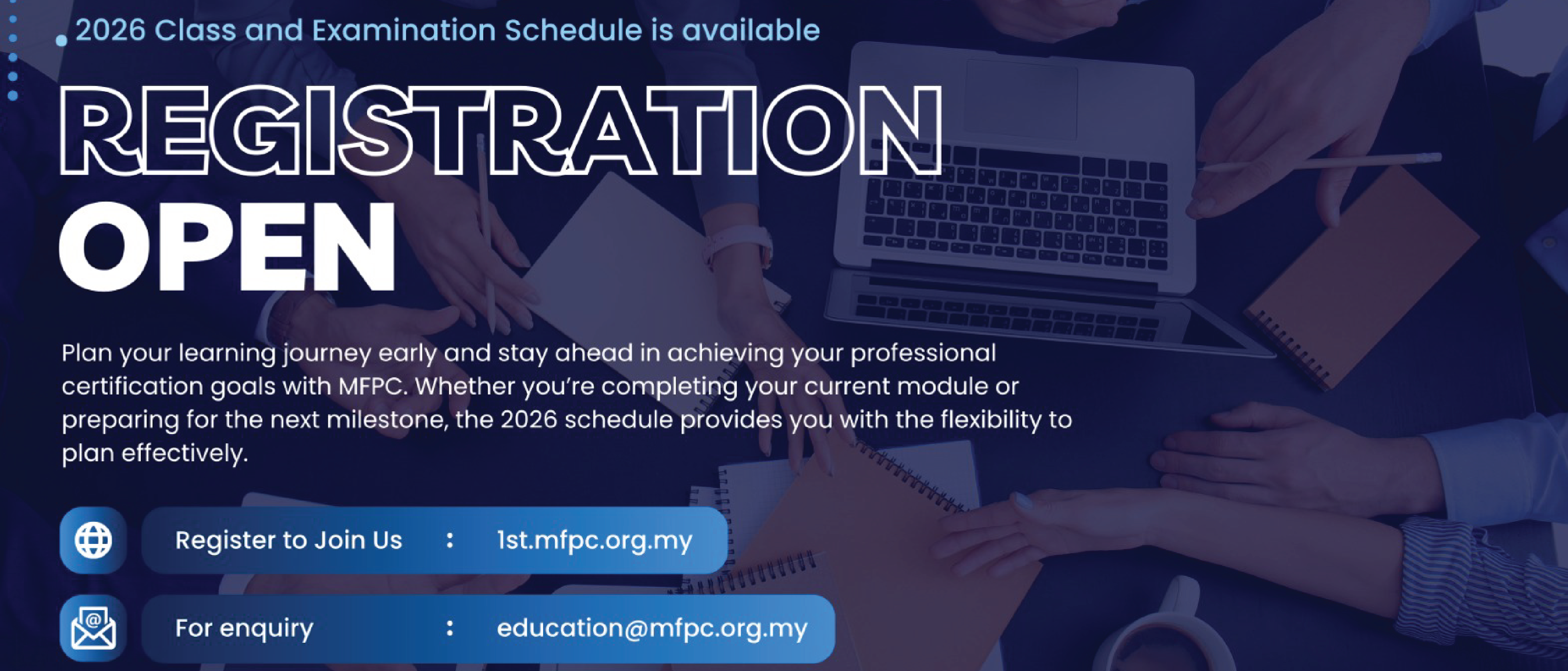 2026 Class and Examination Schedule is available

REGISTRATION

OPEN

Plan your learning journey early and stay ahead in achieving your professional certification goals with MFPC. Whether you're completing your current module or preparing for the next milestone, the 2026 schedule provides you with the flexibility to plan effectively.

Register to Join Us : 1st.mfpc.org.my

For enquiry : education@mfpc.org.my